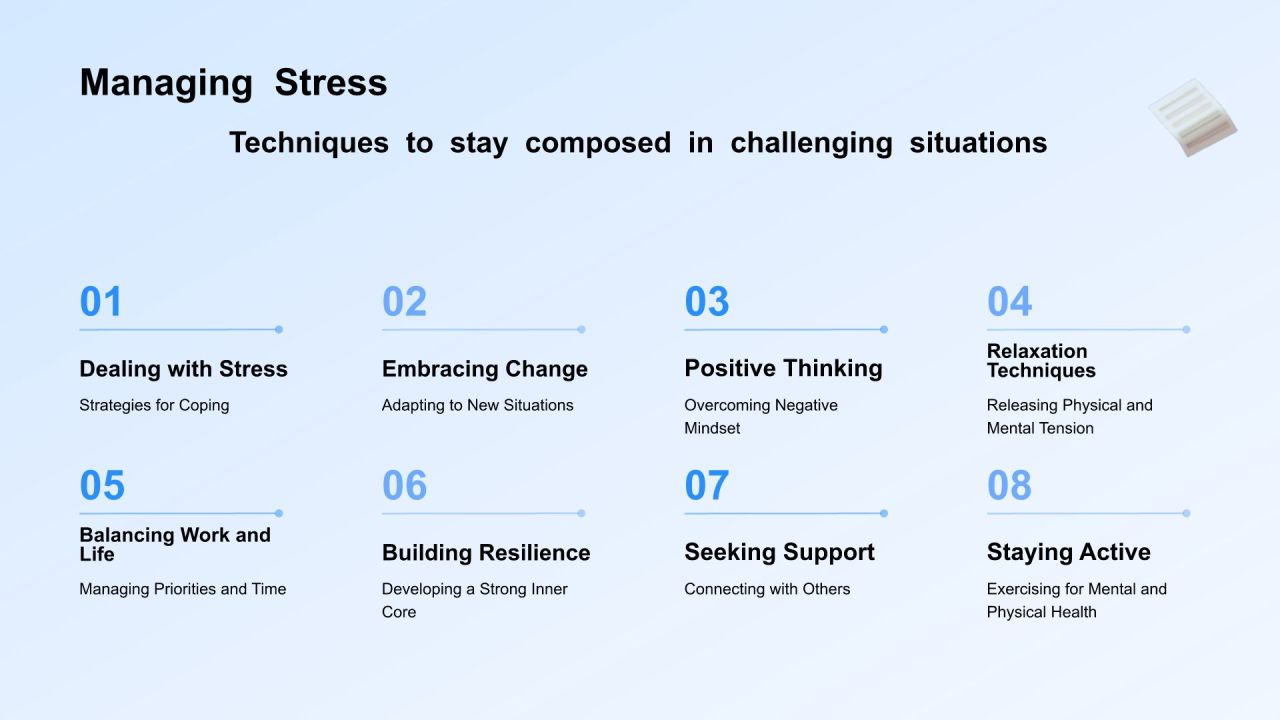 Managing Stress

Techniques to stay composed in challenging situations

01

Dealing with Stress

Strategies for Coping

02

Embracing Change

Adapting to New Situations

03

Positive Thinking

Overcoming Negative Mindset

04

Relaxation Techniques

Releasing Physical and Mental Tension

05

Balancing Work and Life

Managing Priorities and Time

06

Building Resilience

Developing a Strong Inner Core

07

Seeking Support

Connecting with Others

08

Staying Active

Exercising for Mental and Physical Health